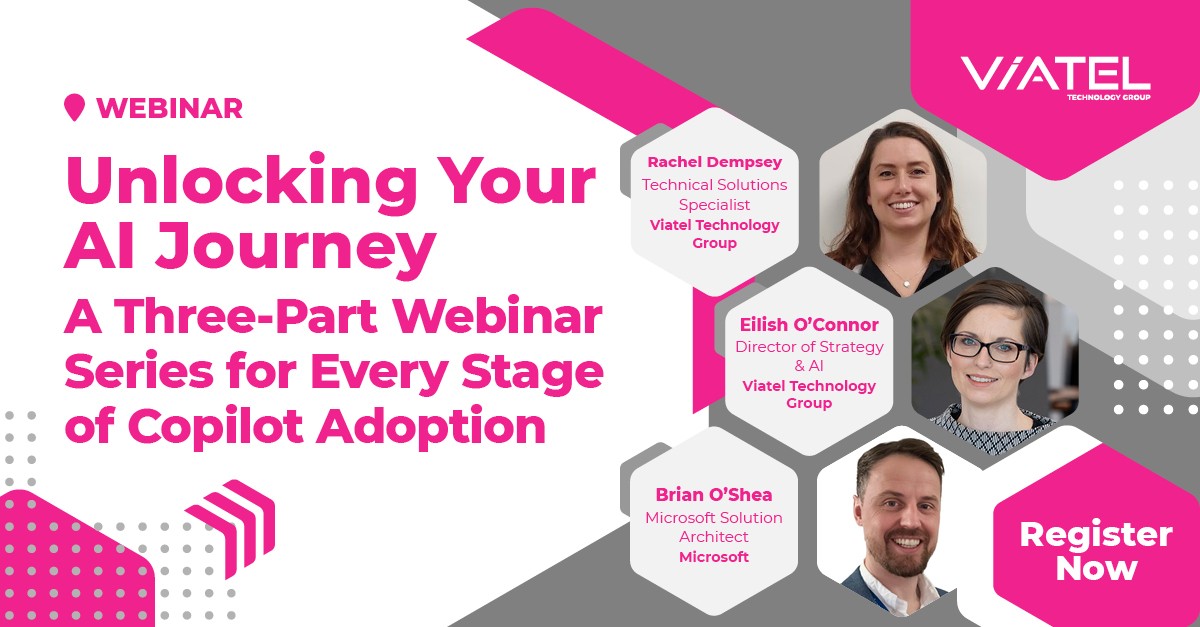 WEBINAR

Unlocking Your AI Journey

A Three-Part Webinar Series for Every Stage of Copilot Adoption

VIATEL
TECHNOLOGY GROUP

Rachel Dempsey
Technical Solutions Specialist
Viatel Technology Group

Eilish O'Connor
Director of Strategy & AI
Viatel Technology Group

Brian O'Shea
Microsoft Solution Architect
Microsoft

Register Now